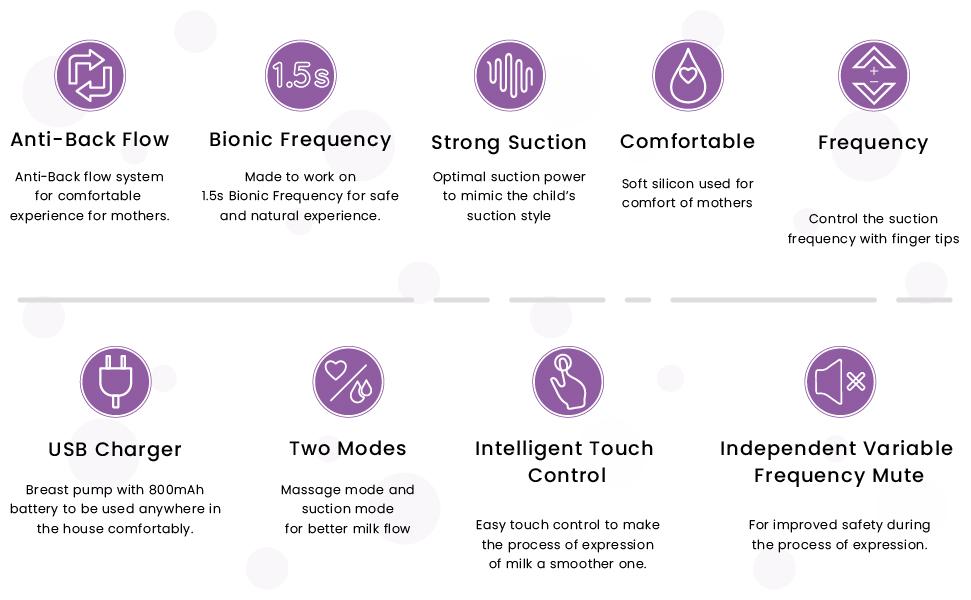 1.5s

Anti-Back Flow

Anti-Back flow system for comfortable experience for mothers.

Bionic Frequency

Made to work on 1.5s Bionic Frequency for safe and natural experience.

Strong Suction

Optimal suction power to mimic the child's suction style

Comfortable

Soft silicon used for comfort of mothers

Frequency

Control the suction frequency with finger tips

USB Charger

Breast pump with 800mAh battery to be used anywhere in the house comfortably.

Two Modes

Massage mode and suction mode for better milk flow

Intelligent Touch Control

Easy touch control to make the process of expression of milk a smoother one.

Independent Variable Frequency Mute

For improved safety during the process of expression.